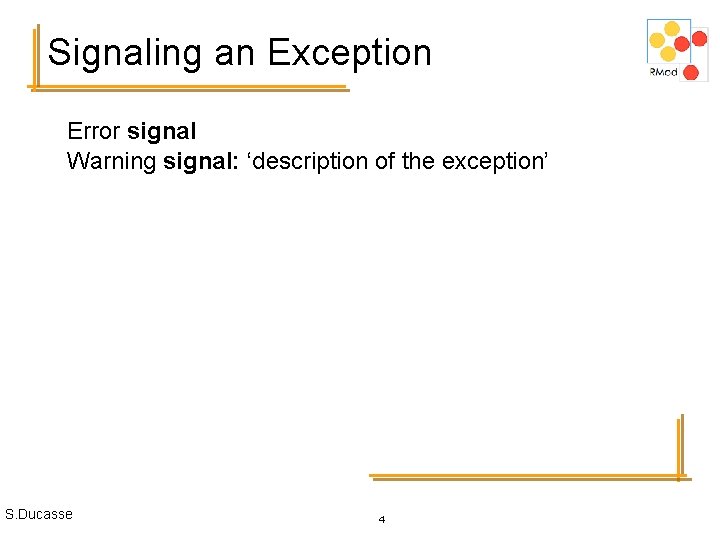 Signaling an Exception

RMod

Error signal
Warning signal: ‘description of the exception’

S.Ducasse

4